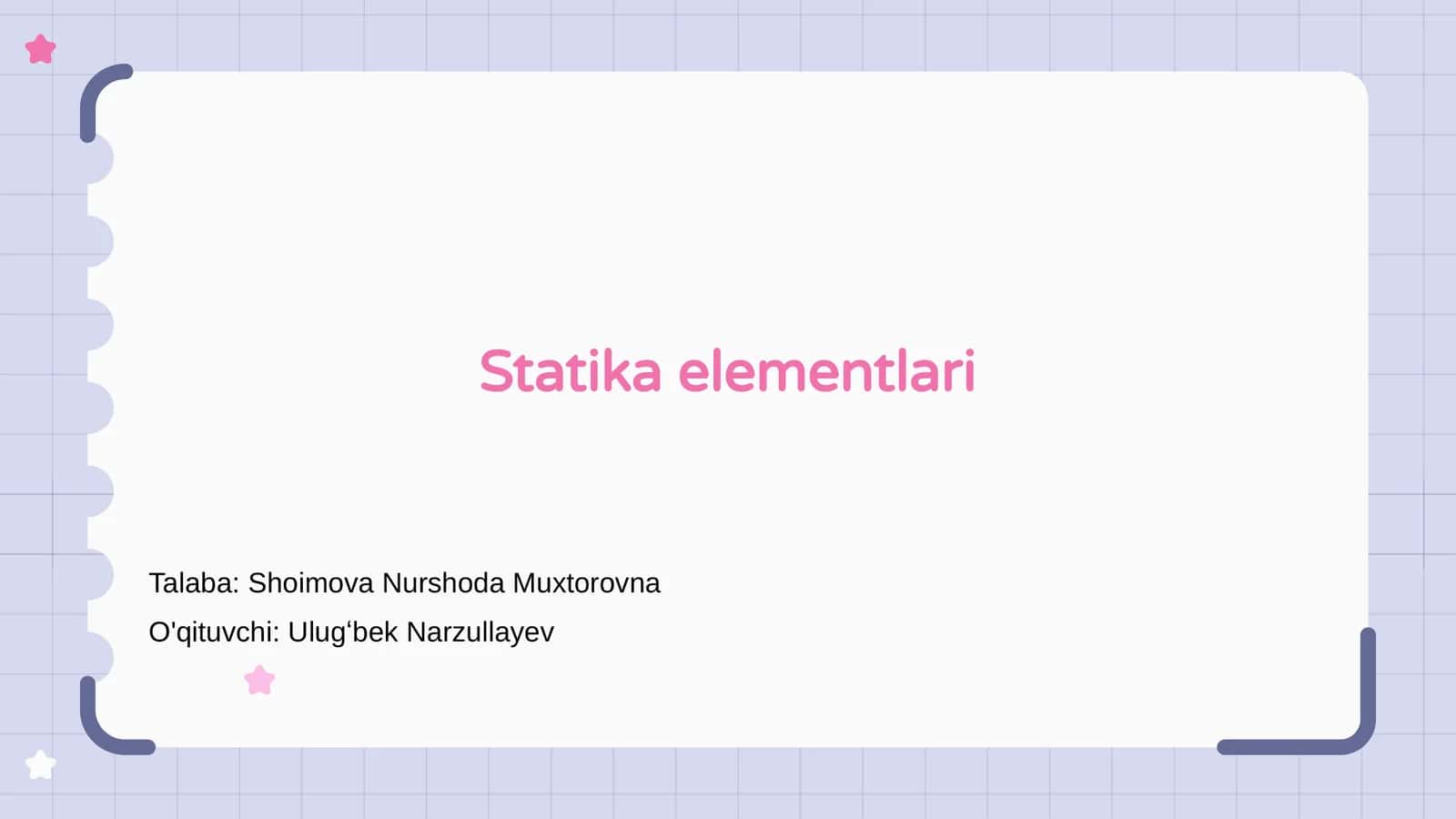 Statika elementlari

Talaba: Shoimova Nurshoda Muxtorovna

O'qituvchi: Ulug‘bek Narzullayev